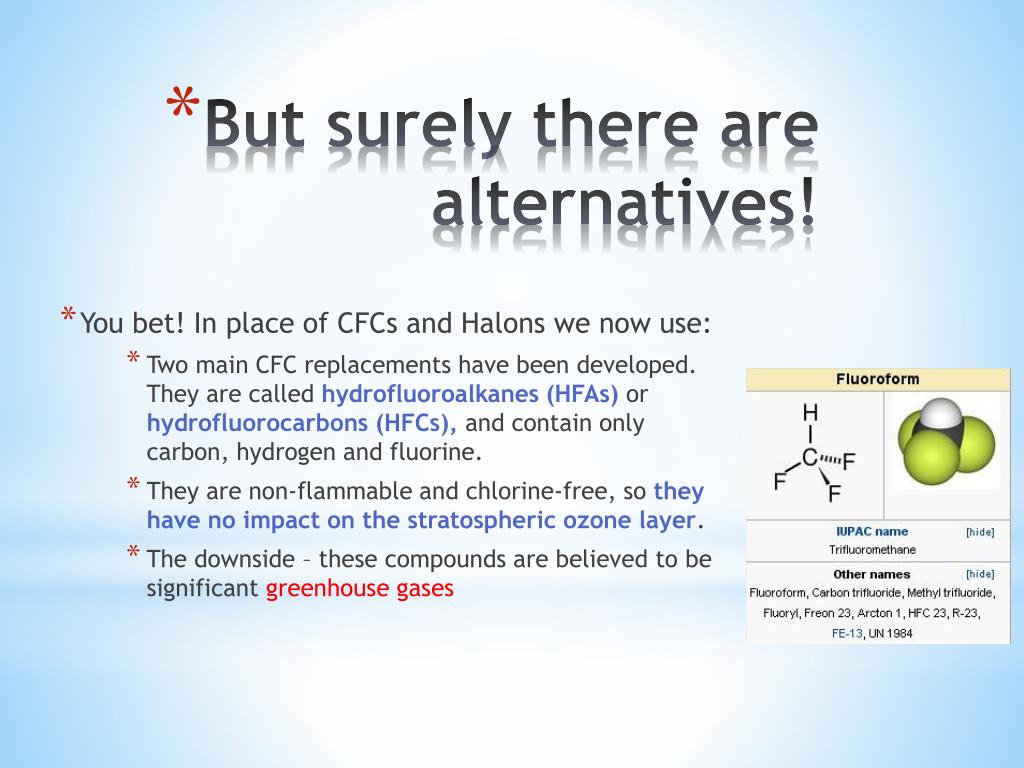 *But surely there are alternatives!

* You bet! In place of CFCs and Halons we now use:

* Two main CFC replacements have been developed. They are called hydrofluoroalkanes (HFAs) or hydrofluorocarbons (HFCs), and contain only carbon, hydrogen and fluorine.

* They are non-flammable and chlorine-free, so they have no impact on the stratospheric ozone layer.

* The downside – these compounds are believed to be significant greenhouse gases

Fluoroform

H
C
F
F
F

IUPAC name [hide]
Trifluoromethane

Other names [hide]
Fluoroform, Carbon trifluoride, Methyl trifluoride, Fluoryl, Freon 23, Arcton 1, HFC 23, R-23, FE-13, UN 1984